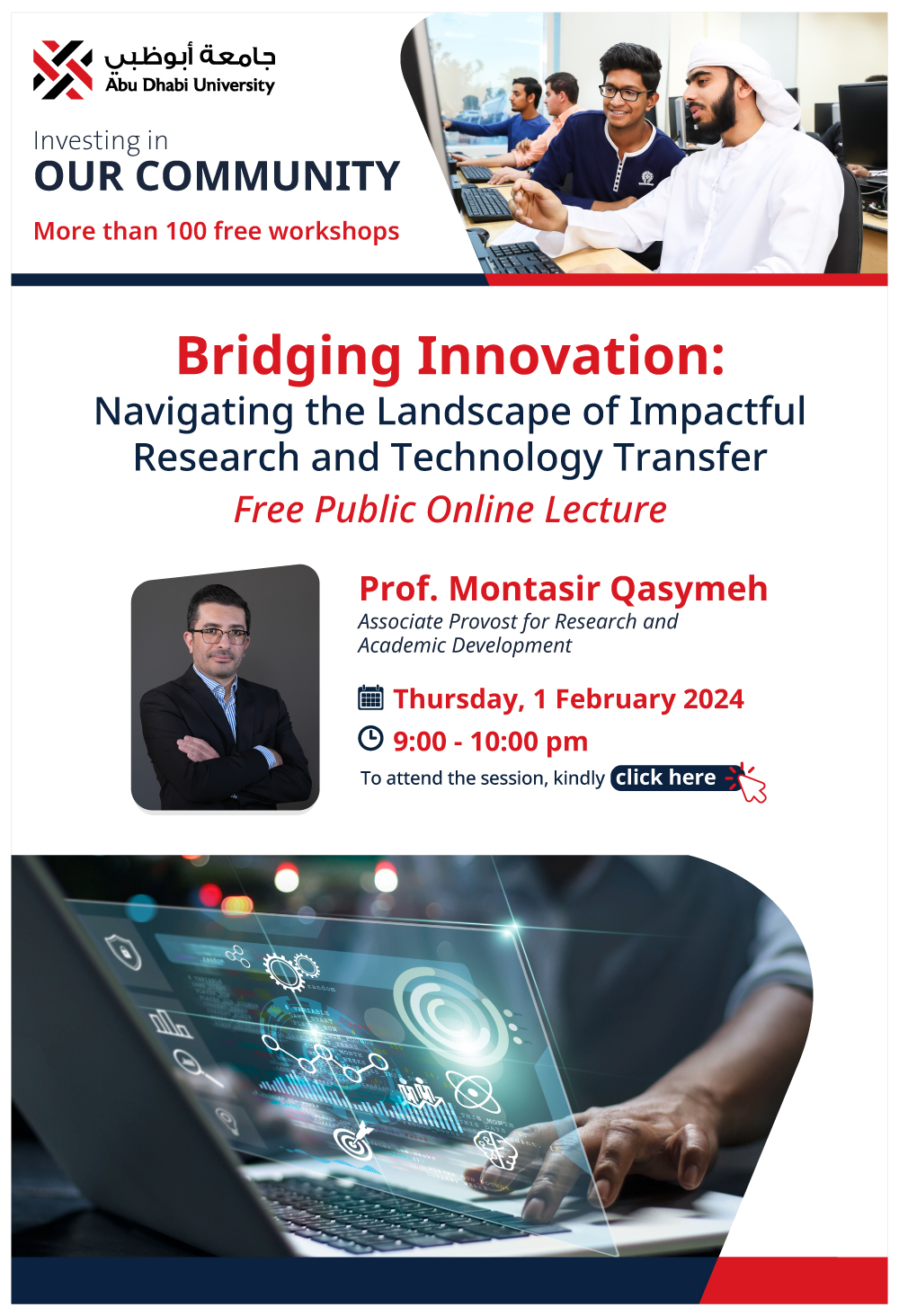 جامعة أبوظبي
Abu Dhabi University

Investing in
OUR COMMUNITY
More than 100 free workshops

Bridging Innovation:
Navigating the Landscape of Impactful Research and Technology Transfer
Free Public Online Lecture

Prof. Montasir Qasymeh
Associate Provost for Research and Academic Development

Thursday, 1 February 2024
9:00 - 10:00 pm
To attend the session, kindly click here